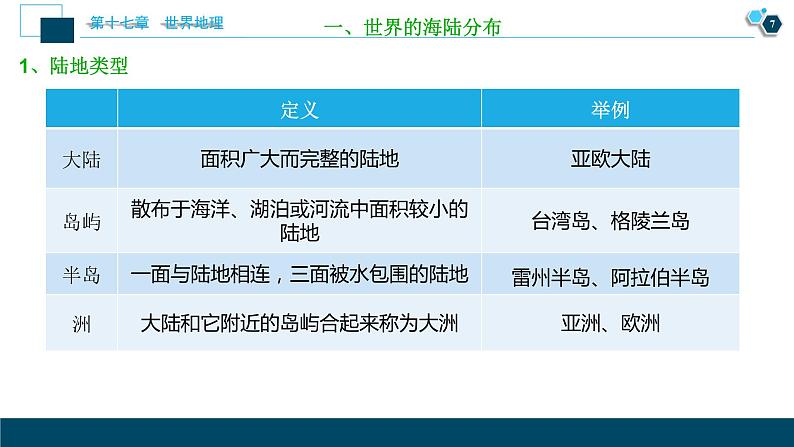 第十七章 世界地理

一、世界的海陆分布

7

1、陆地类型

|  | 定义 | 举例 |
|---|---|---|
| 大陆 | 面积广大而完整的陆地 | 亚欧大陆 |
| 岛屿 | 散布于海洋、湖泊或河流中面积较小的陆地 | 台湾岛、格陵兰岛 |
| 半岛 | 一面与陆地相连，三面被水包围的陆地 | 雷州半岛、阿拉伯半岛 |
| 洲 | 大陆和它附近的岛屿合起来称为大洲 | 亚洲、欧洲 |